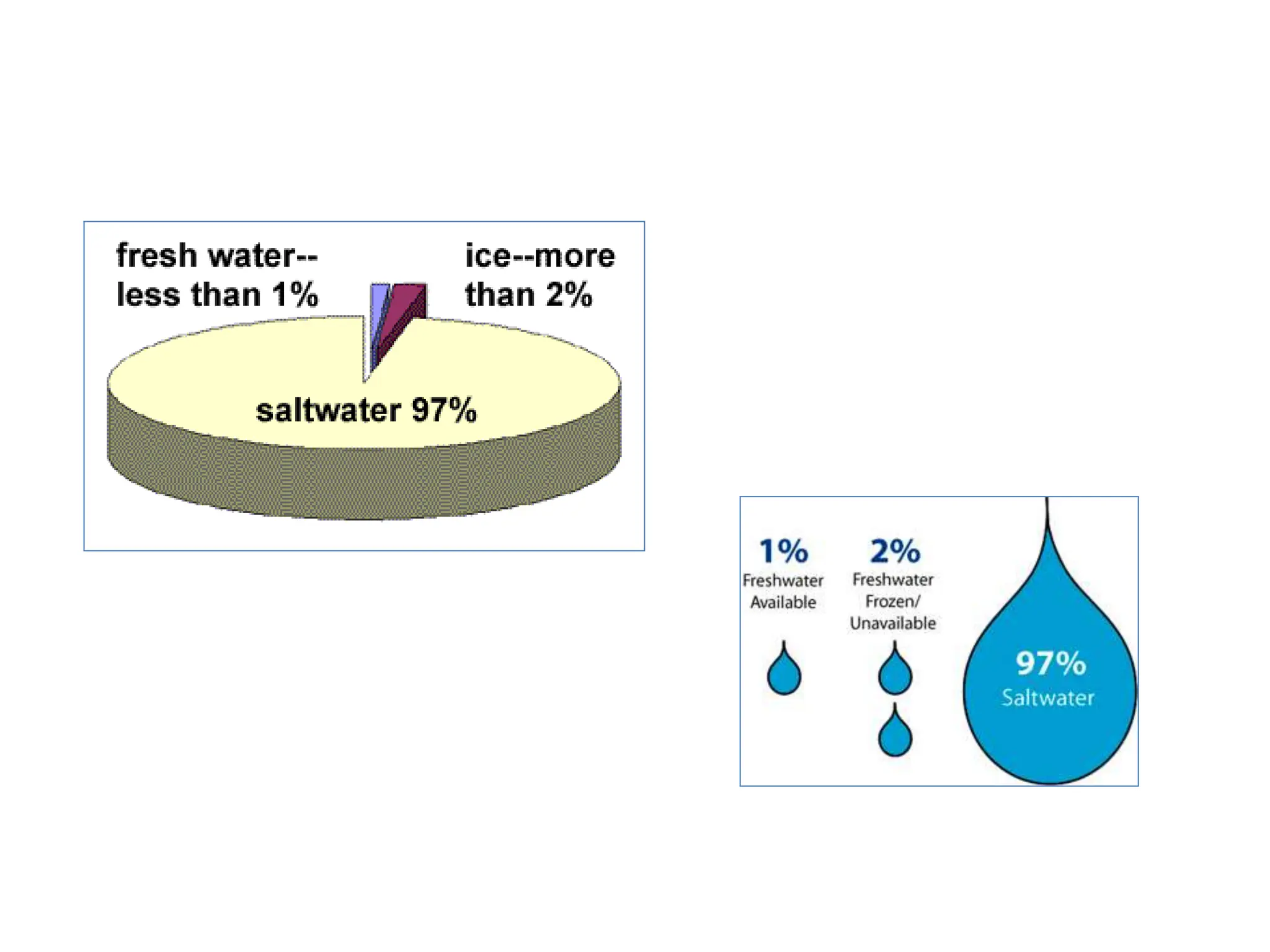 fresh water-- less than 1%

ice--more than 2%

saltwater 97%

1%
Freshwater Available

2%
Freshwater Frozen/ Unavailable

97%
Saltwater